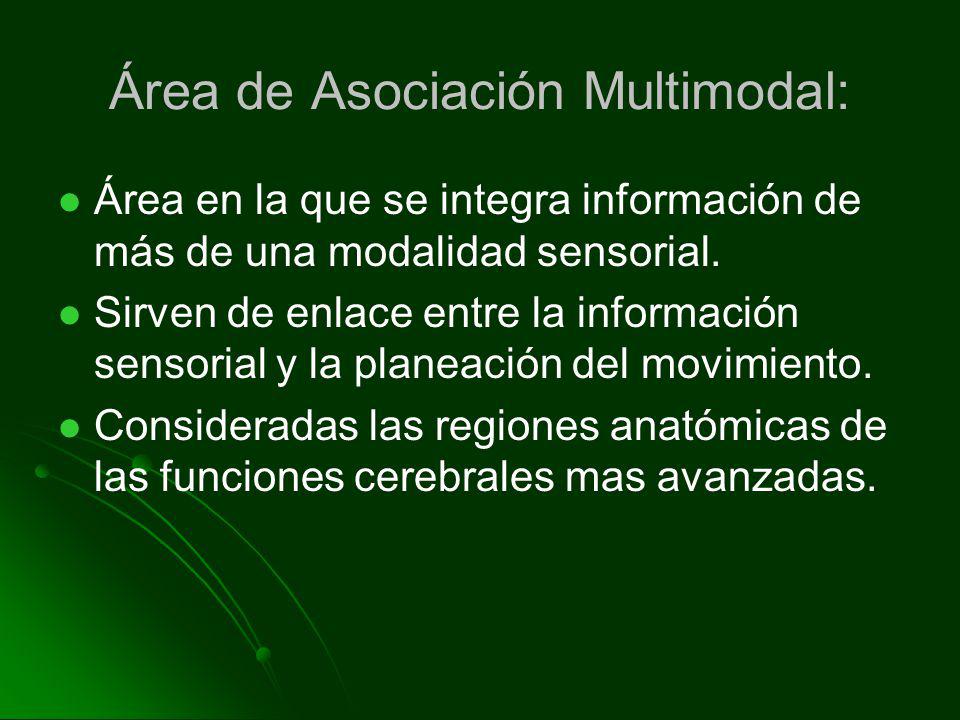 Área de Asociación Multimodal:

- Área en la que se integra información de más de una modalidad sensorial.
- Sirven de enlace entre la información sensorial y la planeación del movimiento.
- Consideradas las regiones anatómicas de las funciones cerebrales mas avanzadas.